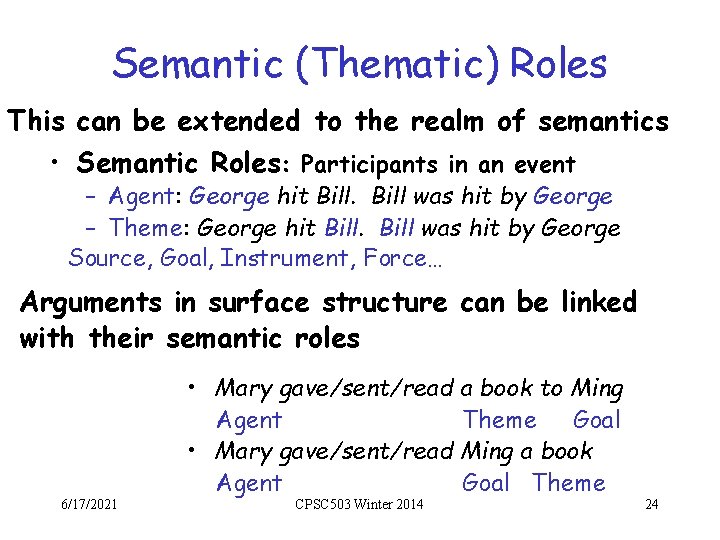 Semantic (Thematic) Roles

This can be extended to the realm of semantics

• Semantic Roles: Participants in an event
– Agent: George hit Bill. Bill was hit by George
– Theme: George hit Bill. Bill was hit by George
Source, Goal, Instrument, Force…

Arguments in surface structure can be linked with their semantic roles

• Mary gave/sent/read a book to Ming
Agent Theme Goal
• Mary gave/sent/read Ming a book
Agent Goal Theme

6/17/2021 CPSC503 Winter 2014 24